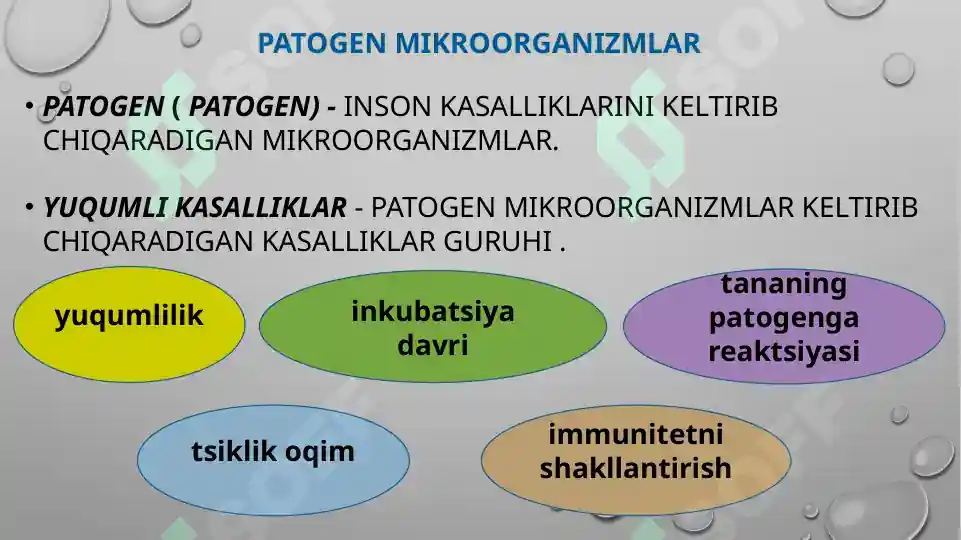 PATOGEN MIKROORGANIZMLAR

• PATOGEN ( PATOGEN) - INSON KASALLIKLARINI KELTIRIB CHIQARADIGAN MIKROORGANIZMLAR.

• YUQUMLI KASALLIKLAR - PATOGEN MIKROORGANIZMLAR KELTIRIB CHIQARADIGAN KASALLIKLAR GURUHI .

yuqumlilik

inkubatsiya davri

tananing patogenga reaktsiyasi

tsiklik oqim

immunitetni shakllantirish